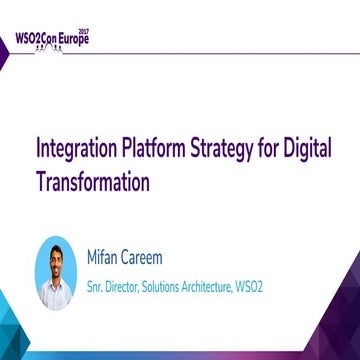 WSO2Con Europe 2017

Integration Platform Strategy for Digital Transformation

Mifan Careem

Snr. Director, Solutions Architecture, WSO2